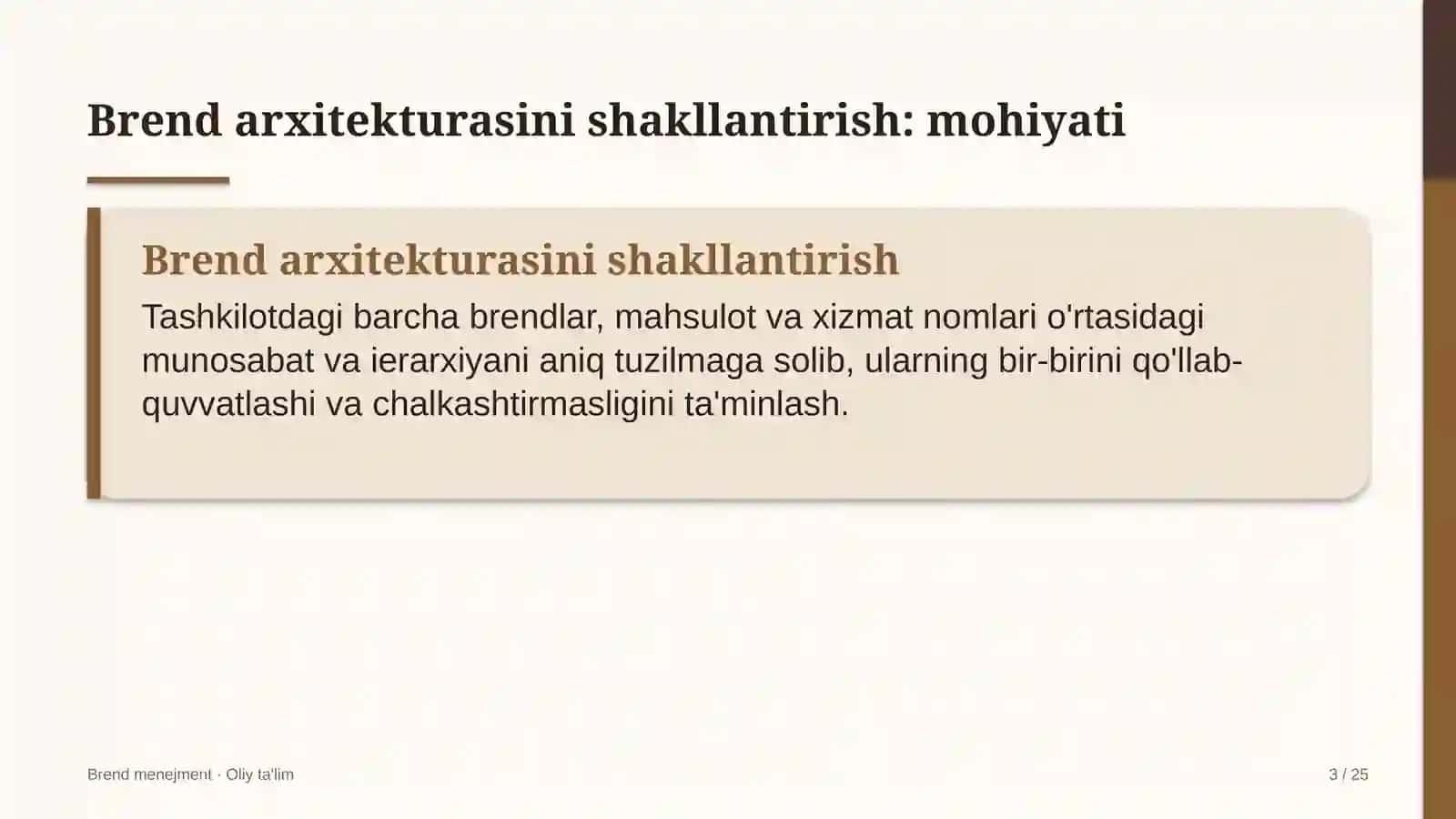 Brend arxitekturasini shakllantirish: mohiyati

Brend arxitekturasini shakllantirish

Tashkilotdagi barcha brendlar, mahsulot va xizmat nomlari o'rtasidagi munosabat va ierarxiyani aniq tuzilmaga solib, ularning bir-birini qo'llab-quvvatlashi va chalkashtirmasligini ta'minlash.

Brend menejment · Oliy ta'lim

3 / 25